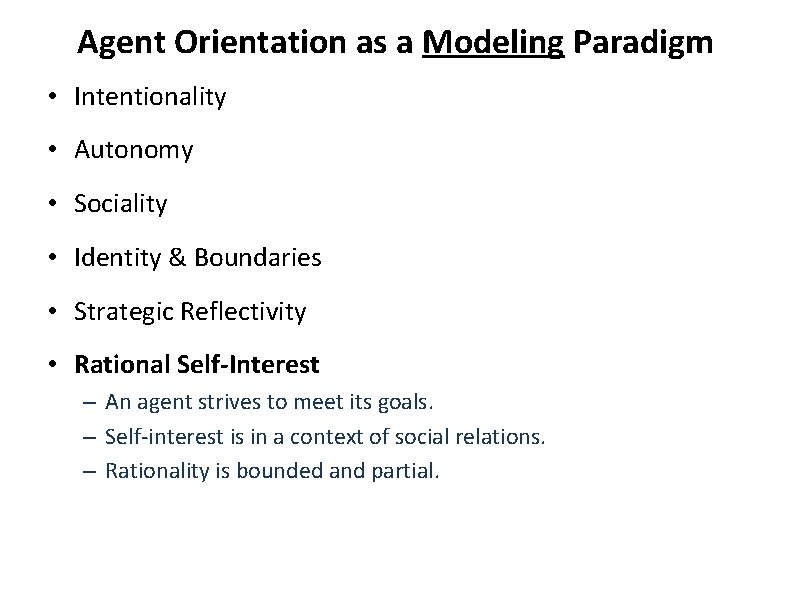 Agent Orientation as a Modeling Paradigm

• Intentionality

• Autonomy

• Sociality

• Identity & Boundaries

• Strategic Reflectivity

• Rational Self-Interest

– An agent strives to meet its goals.

– Self-interest is in a context of social relations.

– Rationality is bounded and partial.